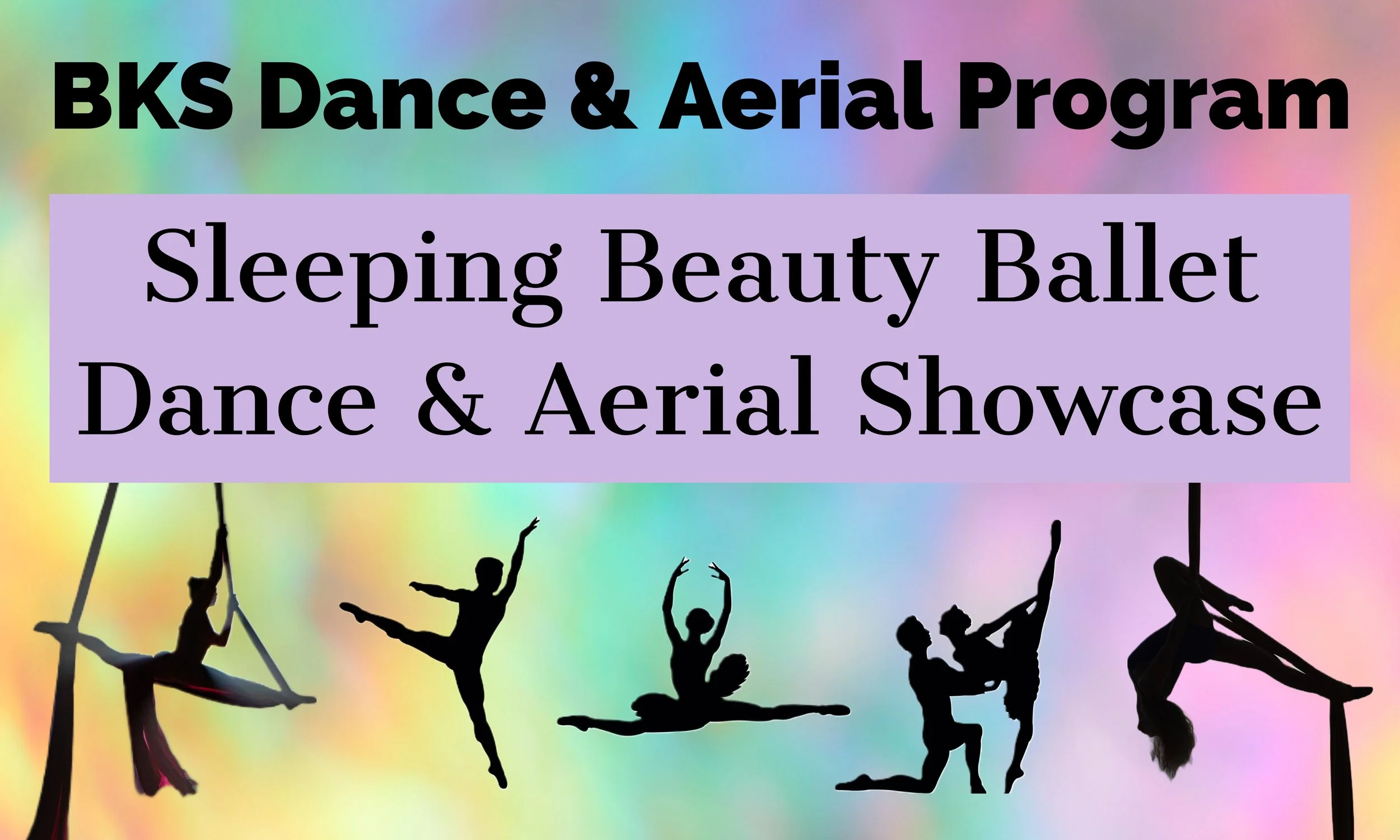 BKS Dance & Aerial Program

Sleeping Beauty Ballet
Dance & Aerial Showcase